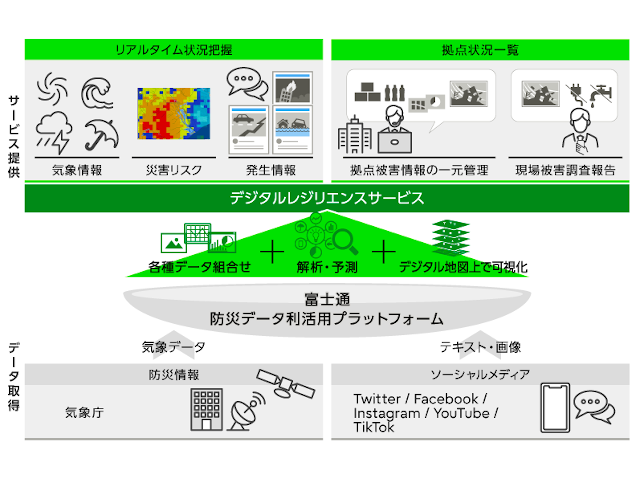 サービス提供

リアルタイム状況把握

気象情報

災害リスク

発生情報

拠点状況一覧

拠点被害情報の一元管理

現場被害調査報告

デジタルレジリエンスサービス

各種データ組合せ

解析・予測

デジタル地図上で可視化

富士通
防災データ利活用プラットフォーム

データ取得

気象データ

テキスト・画像

防災情報

気象庁

ソーシャルメディア

Twitter / Facebook / Instagram / YouTube / TikTok